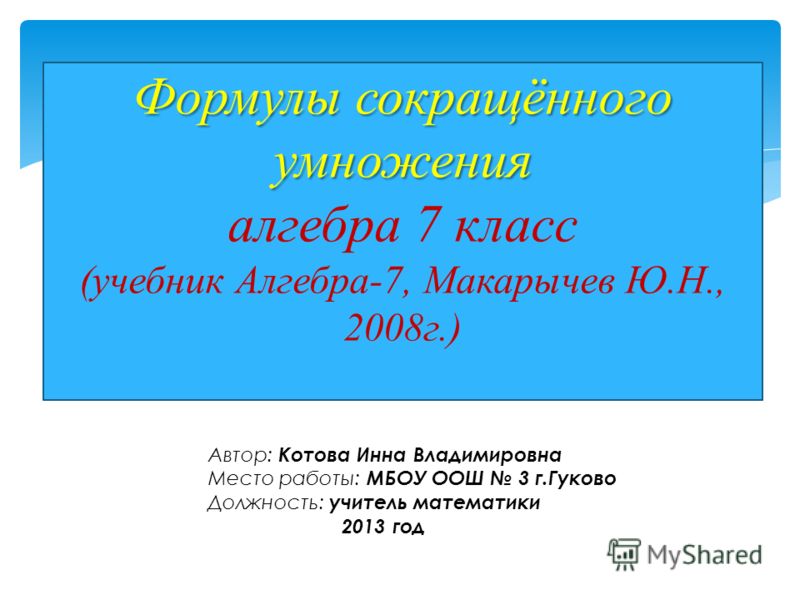 Формулы сокращённого умножения
алгебра 7 класс
(учебник Алгебра-7, Макарычев Ю.Н., 2008г.)

Автор: Котова Инна Владимировна
Место работы: МБОУ ООШ № 3 г.Гуково
Должность: учитель математики
2013 год

MyShared